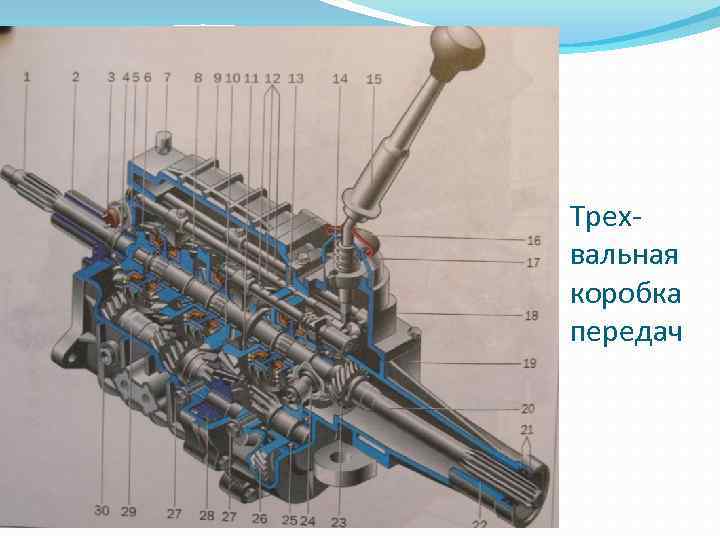 1 2 3 4 5 6 7 8 9 10 11 12 13 14 15

16
17
18
19
20
21
22

30 29 27 28 27 26 25 24 23

Трех-вальная коробка передач